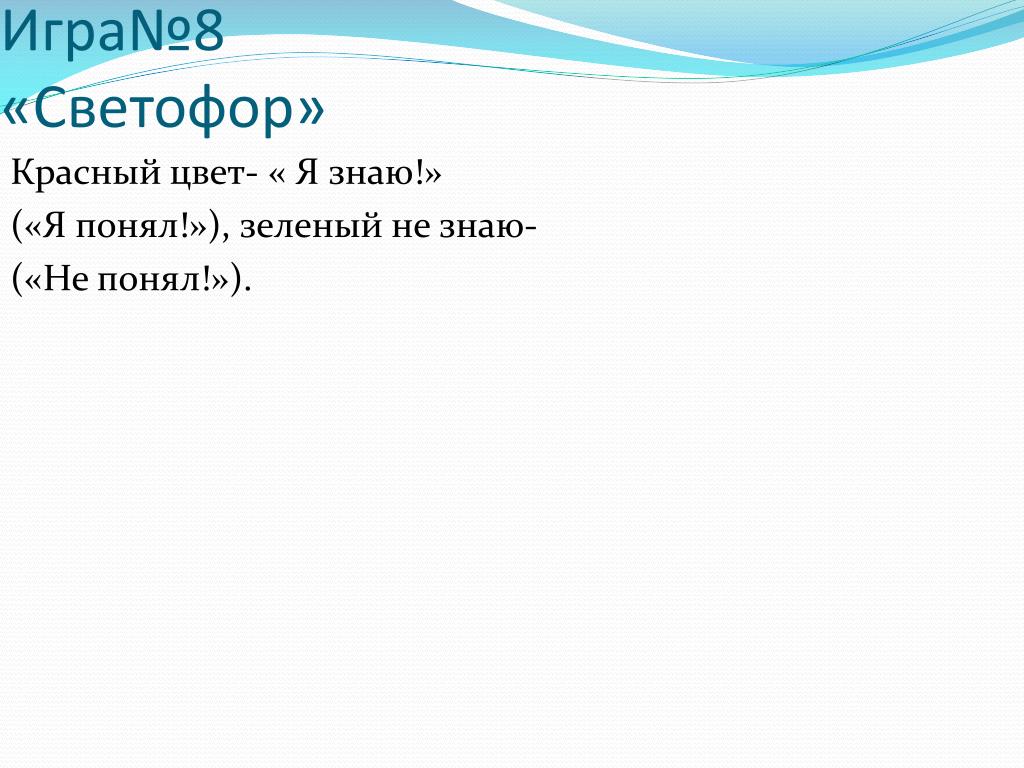 Игра№8 «Светофор»

Красный цвет- « Я знаю!» («Я понял!»), зеленый не знаю- («Не понял!»).